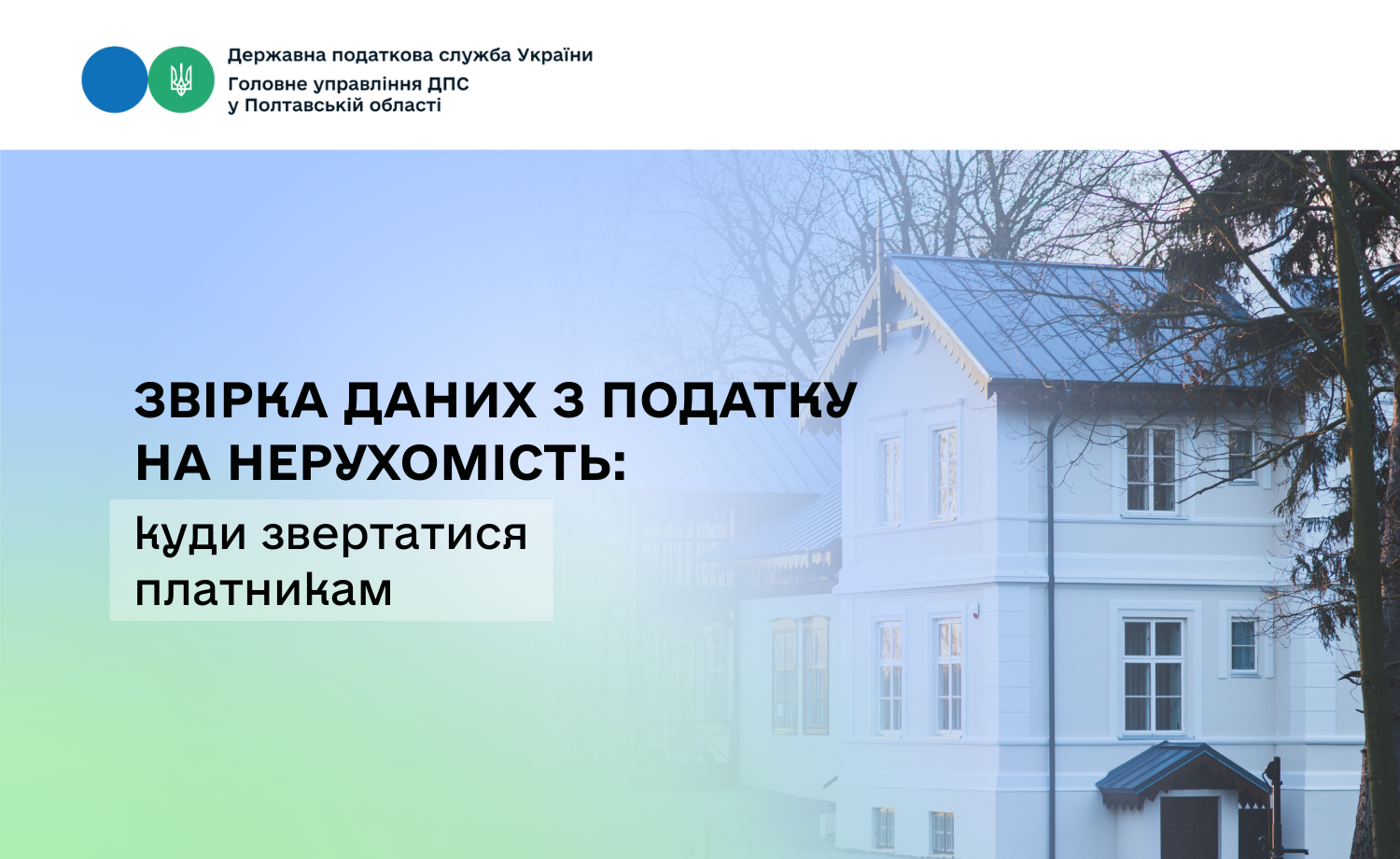 Державна податкова служба України
Головне управління ДПС
у Полтавській області

ЗВІРКА ДАНИХ З ПОДАТКУ НА НЕРУХОМІСТЬ:

куди звертатися платникам